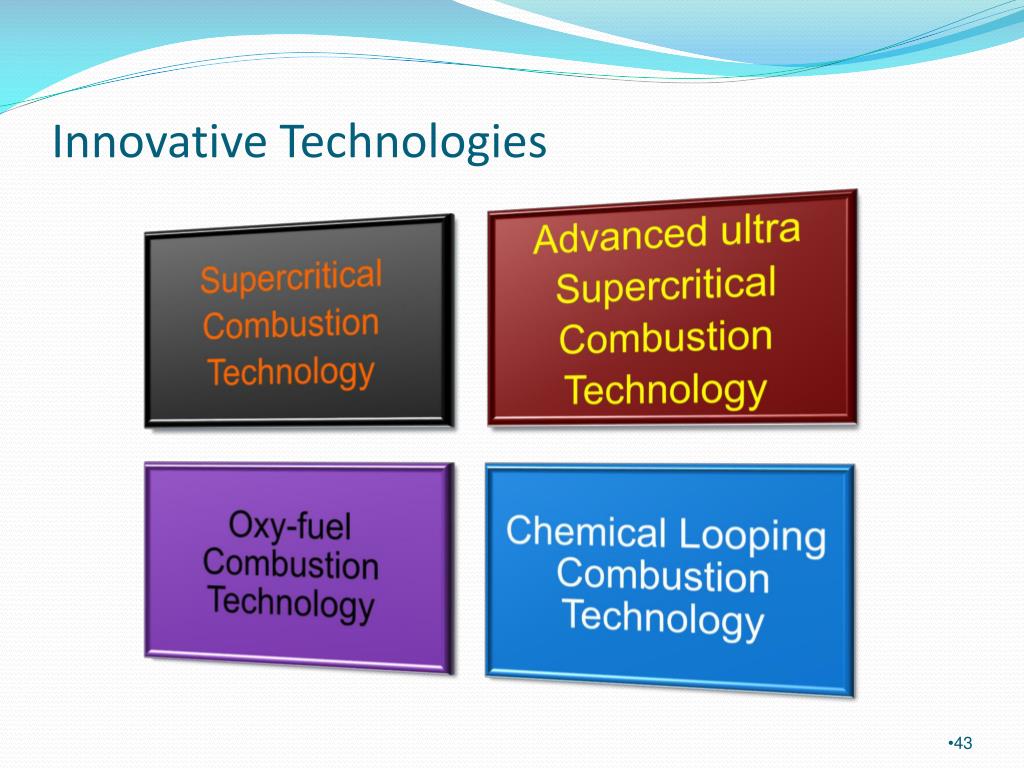 Innovative Technologies

Supercritical Combustion Technology

Advanced ultra Supercritical Combustion Technology

Oxy-fuel Combustion Technology

Chemical Looping Combustion Technology

•43